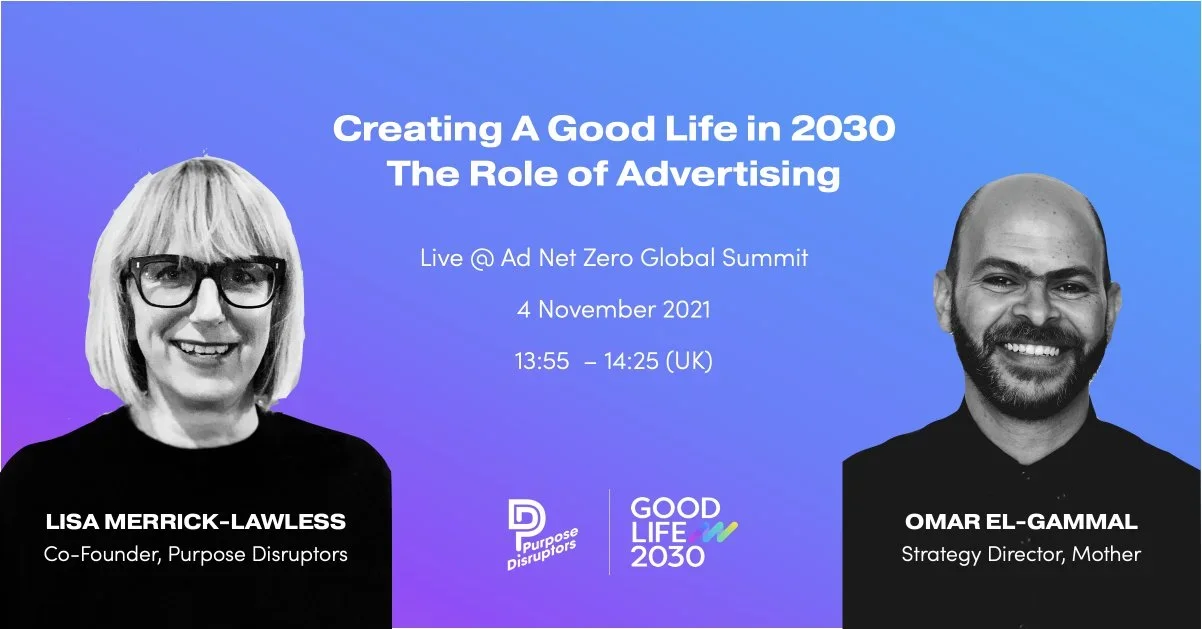 Creating A Good Life in 2030
The Role of Advertising

Live @ Ad Net Zero Global Summit

4 November 2021

13:55 – 14:25 (UK)

LISA MERRICK-LAWLESS
Co-Founder, Purpose Disruptors

Purpose Disruptors

GOOD LIFE 2030

OMAR EL-GAMMAL
Strategy Director, Mother